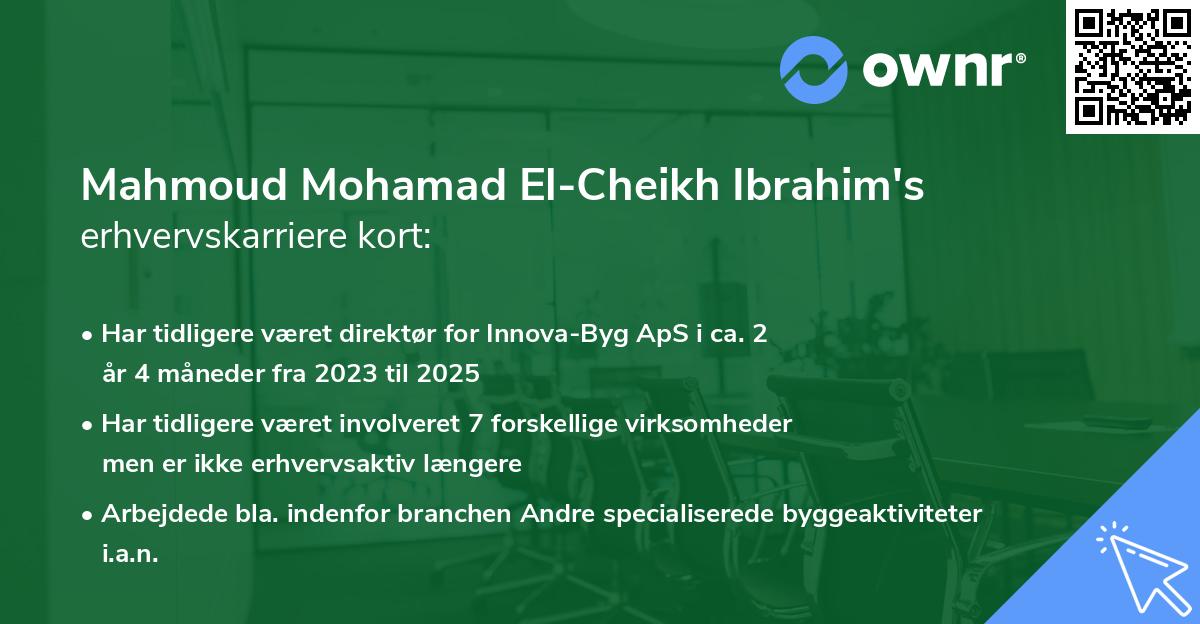 ownr®

Mahmoud Mohamad El-Cheikh Ibrahim's erhvervskarriere kort:

• Har tidligere været direktør for Innova-Byg ApS i ca. 2 år 4 måneder fra 2023 til 2025

• Har tidligere været involveret 7 forskellige virksomheder men er ikke erhvervsaktiv længere

• Arbejdede bla. indenfor branchen Andre specialiserede byggeaktiviteter i.a.n.